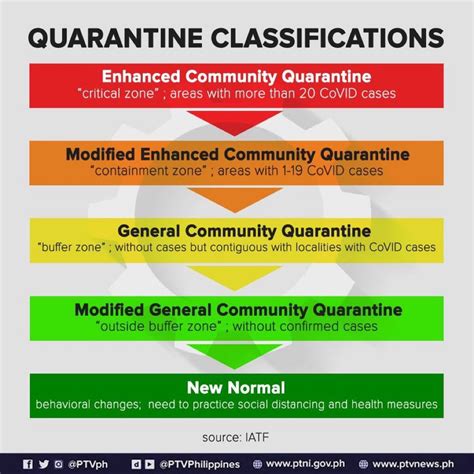 QUARANTINE CLASSIFICATIONS

Enhanced Community Quarantine
"critical zone" ; areas with more than 20 CoVID cases

Modified Enhanced Community Quarantine
"containment zone" ; areas with 1-19 CoVID cases

General Community Quarantine
"buffer zone" ; without cases but contiguous with localities with CoVID cases

Modified General Community Quarantine
"outside buffer zone" ; without confirmed cases

New Normal
behavioral changes; need to practice social distancing and health measures

source: IATF

@PTVph @PTVPhilippines www.ptni.gov.ph www.ptvnews.ph